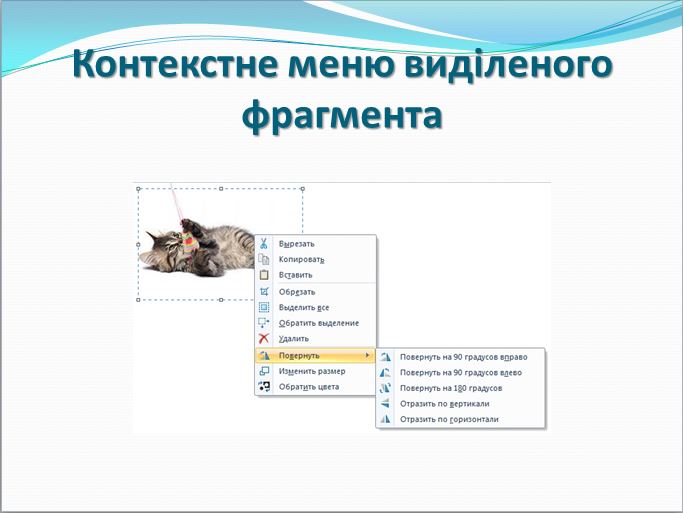 Контекстне меню виділеного фрагмента

Вырезать
Копировать
Вставить
Обрезать
Выделить все
Обратить выделение
Удалить
Повернуть
Изменить размер
Обратить цвета

Повернуть на 90 градусов вправо
Повернуть на 90 градусов влево
Повернуть на 180 градусов
Отразить по вертикали
Отразить по горизонтали